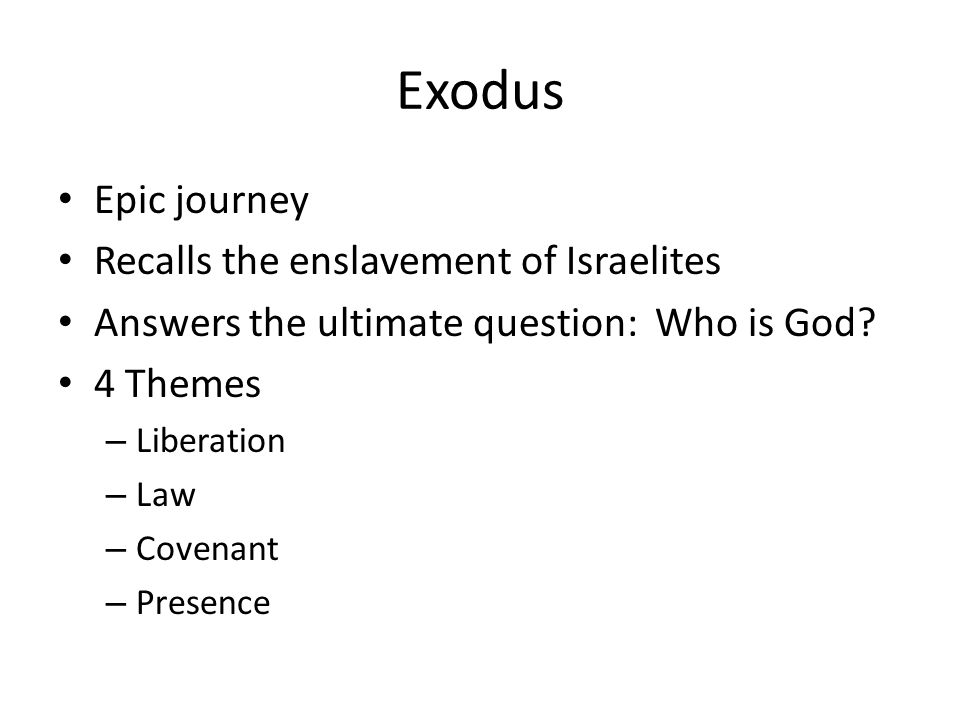 Exodus

• Epic journey
• Recalls the enslavement of Israelites
• Answers the ultimate question: Who is God?
• 4 Themes
– Liberation
– Law
– Covenant
– Presence